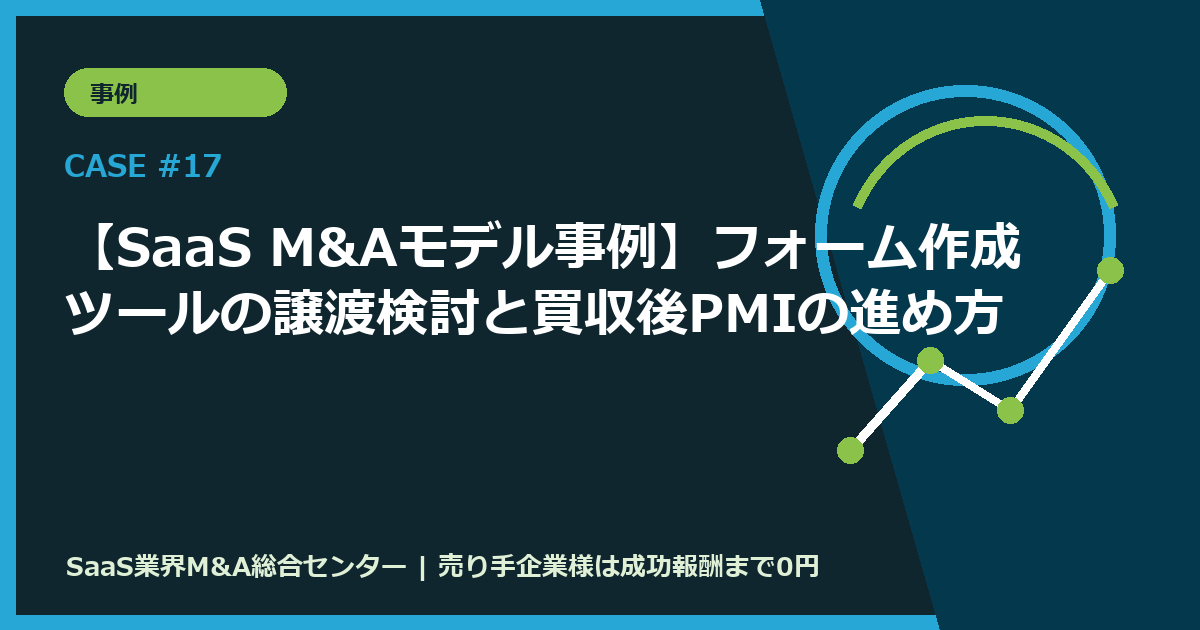 事例

CASE #17

【SaaS M&Aモデル事例】フォーム作成ツールの譲渡検討と買収後PMIの進め方

SaaS業界M&A総合センター | 売り手企業様は成功報酬まで0円